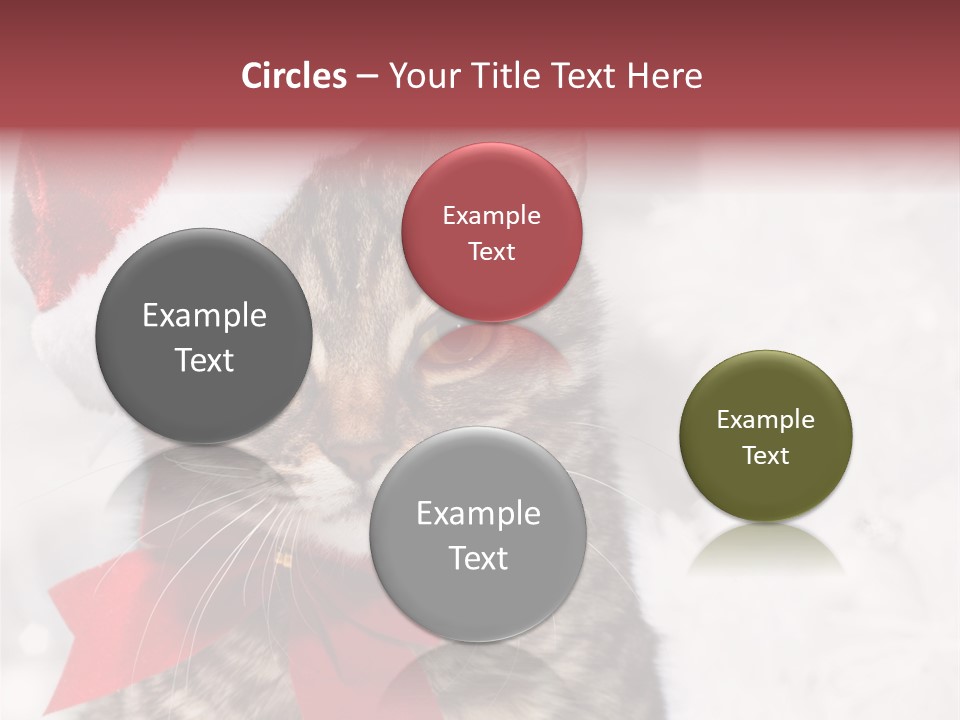 Circles – Your Title Text Here

Example Text

Example Text

Example Text

Example Text